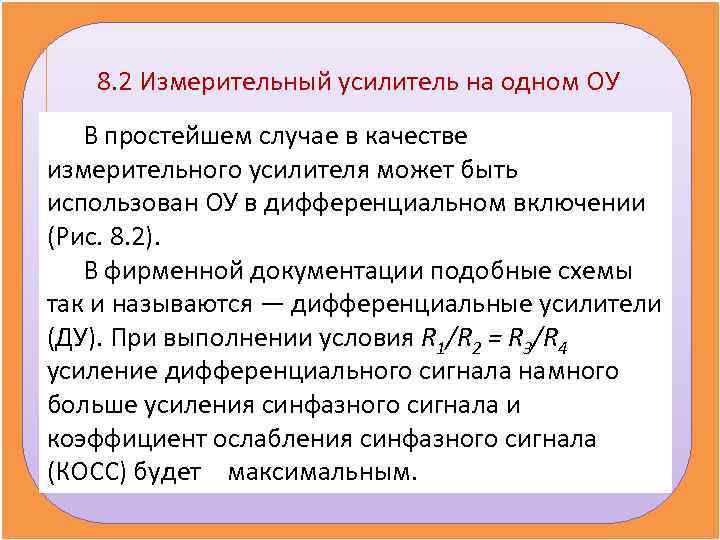 8.2 Измерительный усилитель на одном ОУ

В простейшем случае в качестве измерительного усилителя может быть использован ОУ в дифференциальном включении (Рис. 8.2).

В фирменной документации подобные схемы так и называются — дифференциальные усилители (ДУ). При выполнении условия $R_1/R_2 = R_3/R_4$ усиление дифференциального сигнала намного больше усиления синфазного сигнала и коэффициент ослабления синфазного сигнала (КОСС) будет максимальным.